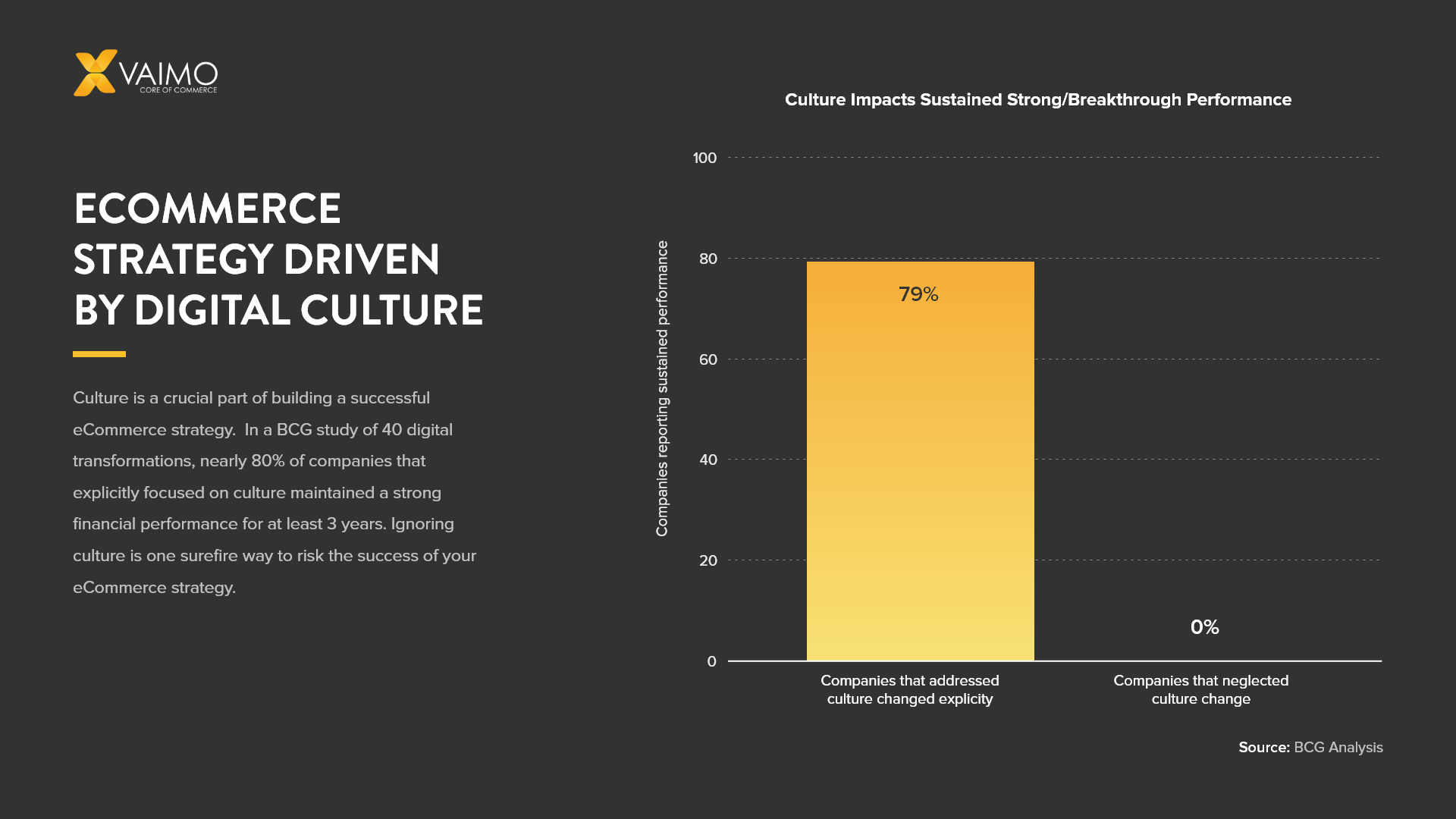 VAIMO
CORE OF COMMERCE

ECOMMERCE STRATEGY DRIVEN BY DIGITAL CULTURE

Culture is a crucial part of building a successful eCommerce strategy. In a BCG study of 40 digital transformations, nearly 80% of companies that explicitly focused on culture maintained a strong financial performance for at least 3 years. Ignoring culture is one surefire way to risk the success of your eCommerce strategy.

Culture Impacts Sustained Strong/Breakthrough Performance

Companies reporting sustained performance

100
80
60
40
20
0

79%
0%

Companies that addressed culture changed explicity
Companies that neglected culture change

Source: BCG Analysis